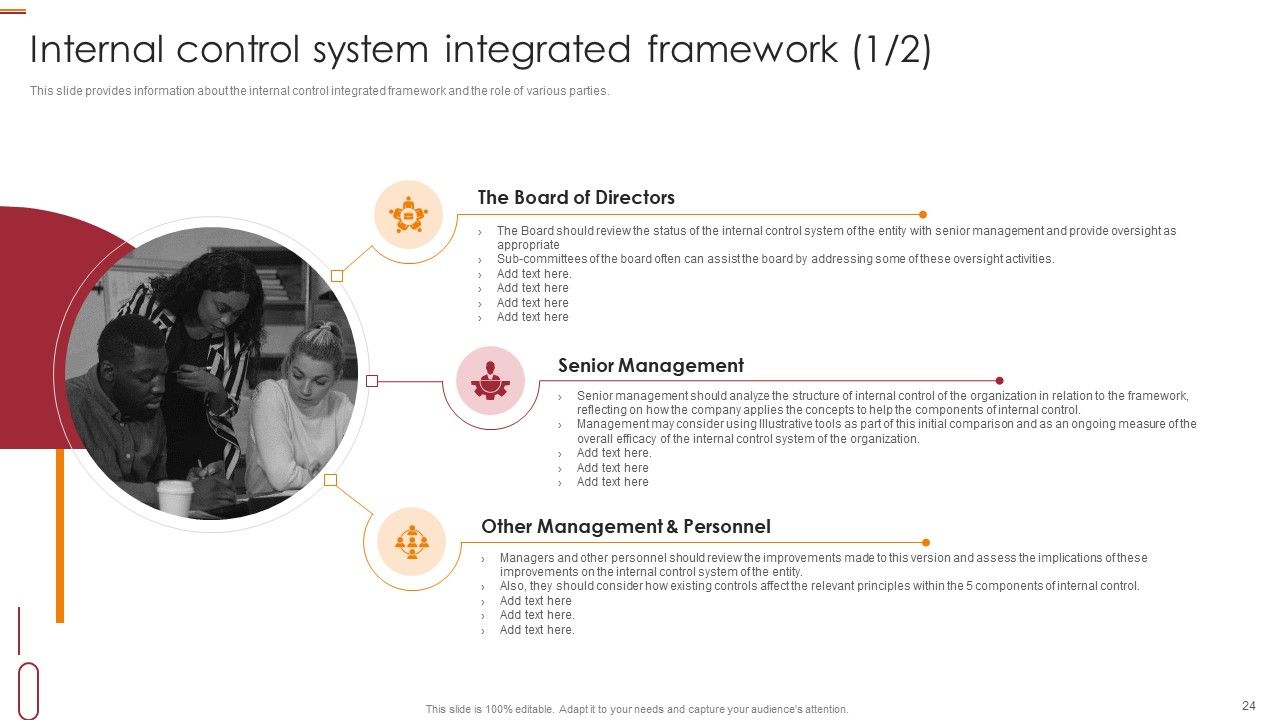 Internal control system integrated framework (1/2)

This slide provides information about the internal control integrated framework and the role of various parties.

The Board of Directors

› The Board should review the status of the internal control system of the entity with senior management and provide oversight as appropriate
› Sub-committees of the board often can assist the board by addressing some of these oversight activities.
› Add text here.
› Add text here
› Add text here
› Add text here

Senior Management

› Senior management should analyze the structure of internal control of the organization in relation to the framework, reflecting on how the company applies the concepts to help the components of internal control.
› Management may consider using Illustrative tools as part of this initial comparison and as an ongoing measure of the overall efficacy of the internal control system of the organization.
› Add text here.
› Add text here
› Add text here

Other Management & Personnel

› Managers and other personnel should review the improvements made to this version and assess the implications of these improvements on the internal control system of the entity.
› Also, they should consider how existing controls affect the relevant principles within the 5 components of internal control.
› Add text here
› Add text here.
› Add text here.

This slide is 100% editable. Adapt it to your needs and capture your audience's attention.

24